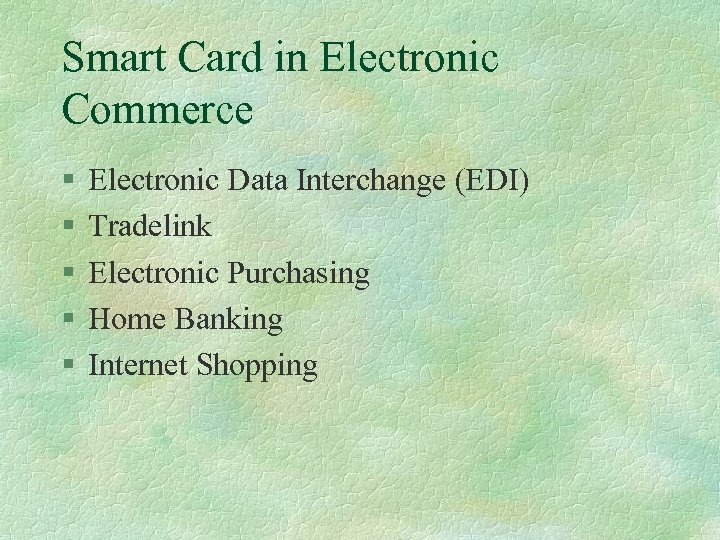 Smart Card in Electronic Commerce

§ Electronic Data Interchange (EDI)
§ Tradelink
§ Electronic Purchasing
§ Home Banking
§ Internet Shopping